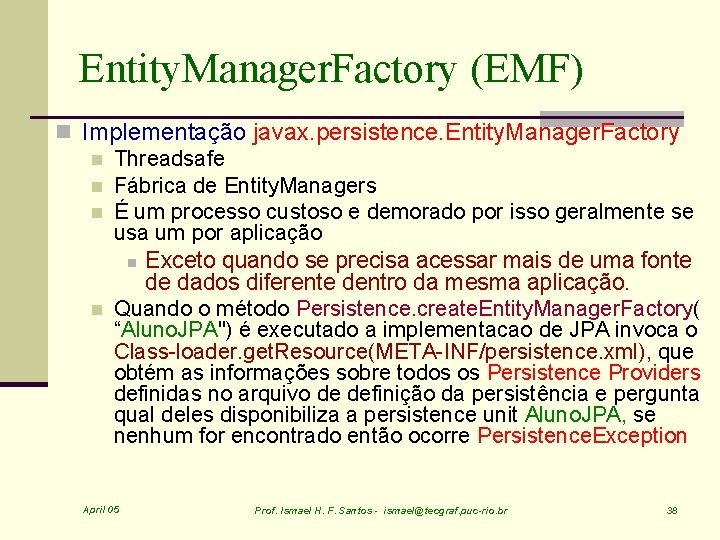 EntityManagerFactory (EMF)

Implementação javax.persistence.EntityManagerFactory

Threadsafe

Fábrica de EntityManagers

É um processo custoso e demorado por isso geralmente se usa um por aplicação

Exceto quando se precisa acessar mais de uma fonte de dados diferente dentro da mesma aplicação.

Quando o método Persistence.createEntityManagerFactory( “AlunoJPA") é executado a implementacao de JPA invoca o Class-loader.getResource(META-INF/persistence.xml), que obtém as informações sobre todos os Persistence Providers definidas no arquivo de definição da persistência e pergunta qual deles disponibiliza a persistence unit AlunoJPA, se nenhum for encontrado então ocorre PersistenceException

April 05

Prof. Ismael H. F. Santos - ismael@tecgraf.puc-rio.br

38